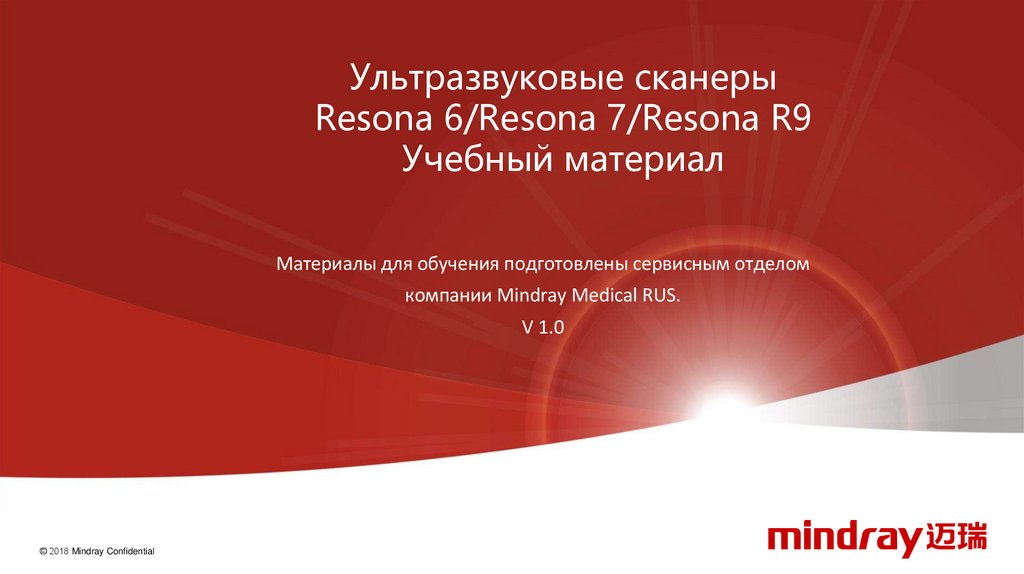 Ультразвуковые сканеры
Resona 6/Resona 7/Resona R9
Учебный материал

Материалы для обучения подготовлены сервисным отделом компании Mindray Medical RUS.

V 1.0

© 2018 Mindray Confidential

mindray 迈瑞